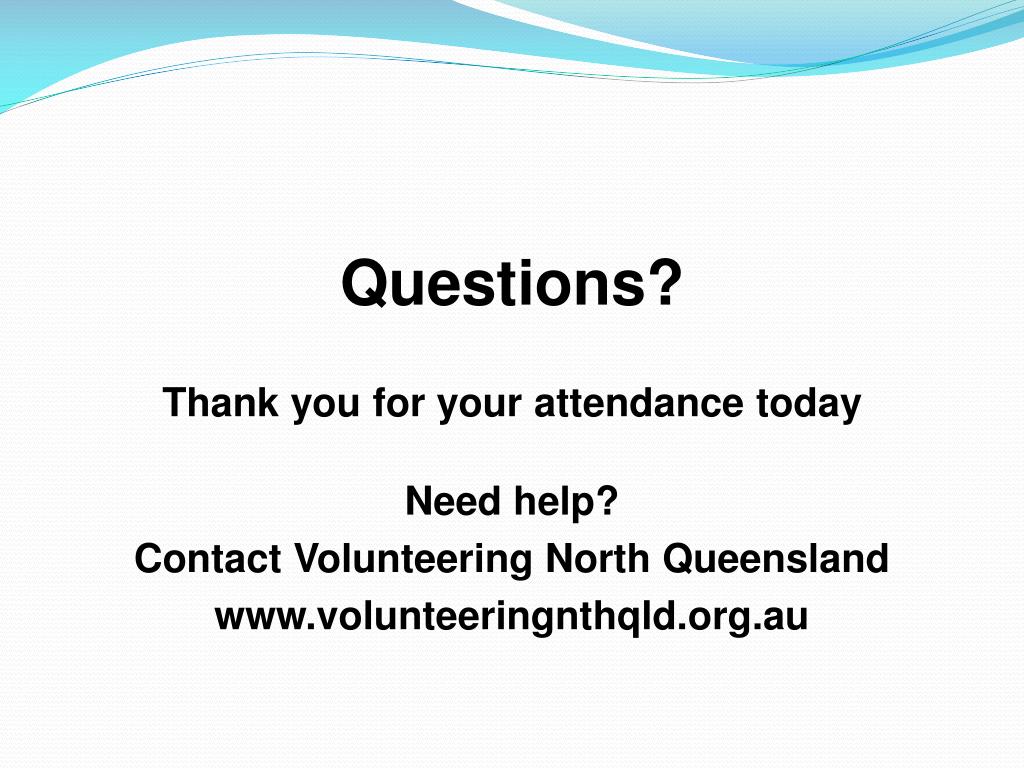 Questions?

Thank you for your attendance today

Need help?
Contact Volunteering North Queensland
www.volunteeringnthqld.org.au